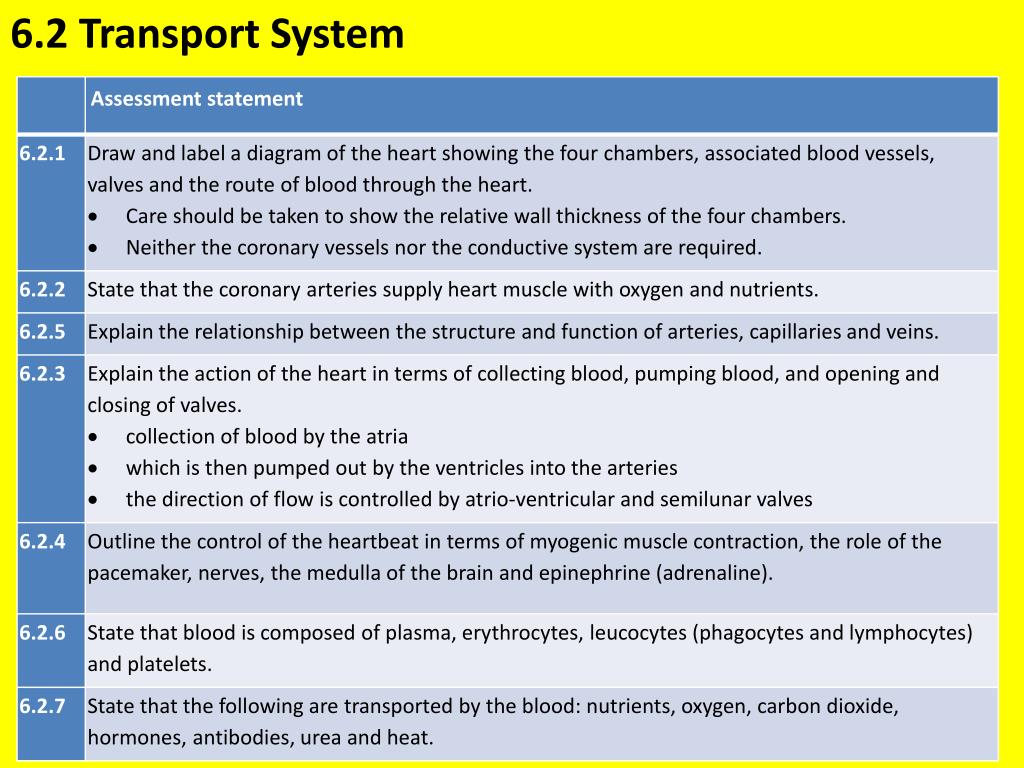 6.2 Transport System

| | Assessment statement |
|---|---|
| 6.2.1 | Draw and label a diagram of the heart showing the four chambers, associated blood vessels, valves and the route of blood through the heart. • Care should be taken to show the relative wall thickness of the four chambers. • Neither the coronary vessels nor the conductive system are required. |
| 6.2.2 | State that the coronary arteries supply heart muscle with oxygen and nutrients. |
| 6.2.5 | Explain the relationship between the structure and function of arteries, capillaries and veins. |
| 6.2.3 | Explain the action of the heart in terms of collecting blood, pumping blood, and opening and closing of valves. • collection of blood by the atria • which is then pumped out by the ventricles into the arteries • the direction of flow is controlled by atrio-ventricular and semilunar valves |
| 6.2.4 | Outline the control of the heartbeat in terms of myogenic muscle contraction, the role of the pacemaker, nerves, the medulla of the brain and epinephrine (adrenaline). |
| 6.2.6 | State that blood is composed of plasma, erythrocytes, leucocytes (phagocytes and lymphocytes) and platelets. |
| 6.2.7 | State that the following are transported by the blood: nutrients, oxygen, carbon dioxide, hormones, antibodies, urea and heat. |